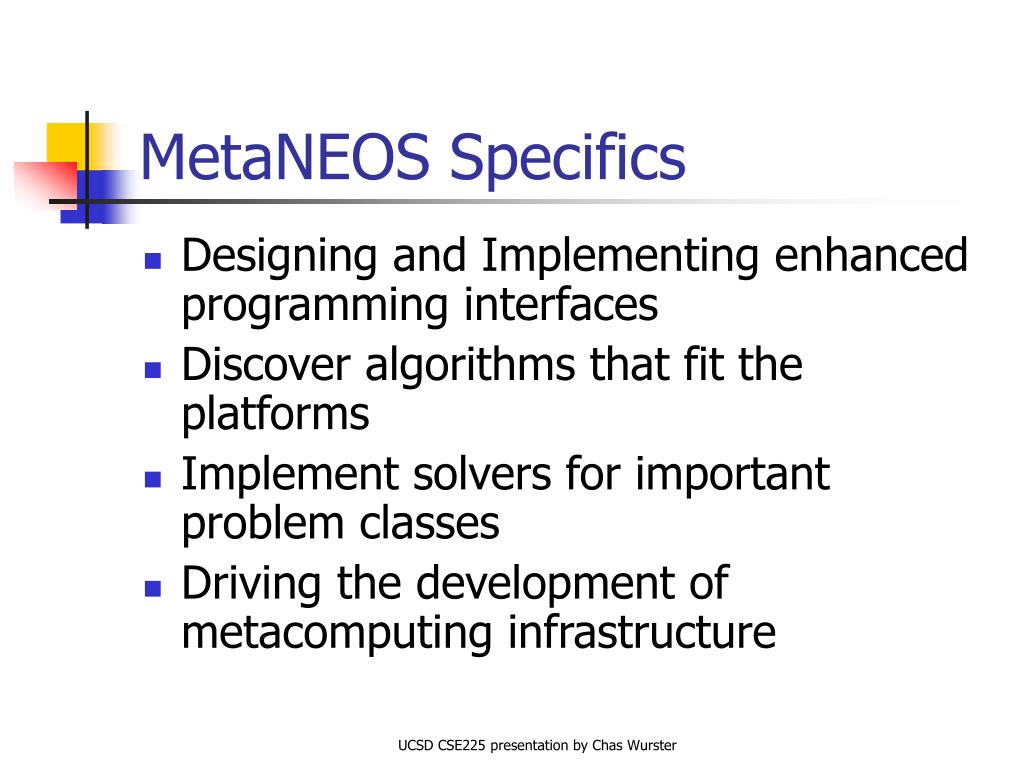 MetaNEOS Specifics

- Designing and Implementing enhanced programming interfaces
- Discover algorithms that fit the platforms
- Implement solvers for important problem classes
- Driving the development of metacomputing infrastructure

UCSD CSE225 presentation by Chas Wurster